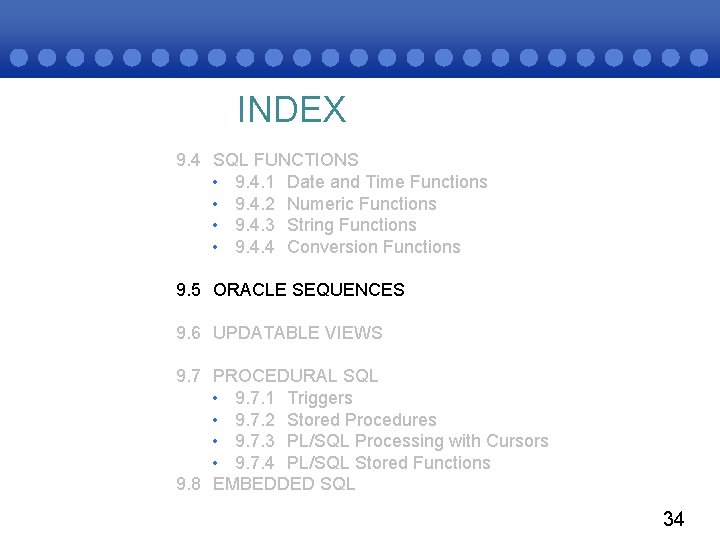 INDEX

9.4 SQL FUNCTIONS
• 9.4.1 Date and Time Functions
• 9.4.2 Numeric Functions
• 9.4.3 String Functions
• 9.4.4 Conversion Functions

9.5 ORACLE SEQUENCES

9.6 UPDATABLE VIEWS

9.7 PROCEDURAL SQL
• 9.7.1 Triggers
• 9.7.2 Stored Procedures
• 9.7.3 PL/SQL Processing with Cursors
• 9.7.4 PL/SQL Stored Functions
9.8 EMBEDDED SQL

34